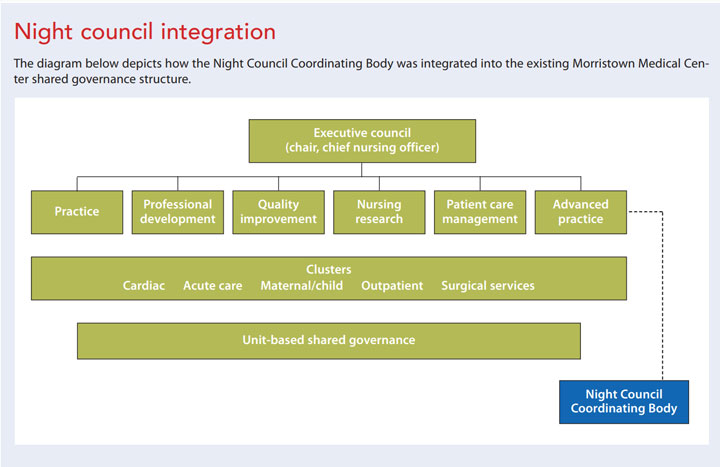 Night council integration

The diagram below depicts how the Night Council Coordinating Body was integrated into the existing Morristown Medical Center shared governance structure.

Executive council
(chair, chief nursing officer)

Practice

Professional development

Quality improvement

Nursing research

Patient care management

Advanced practice

Clusters
Cardiac Acute care Maternal/child Outpatient Surgical services

Unit-based shared governance

Night Council Coordinating Body